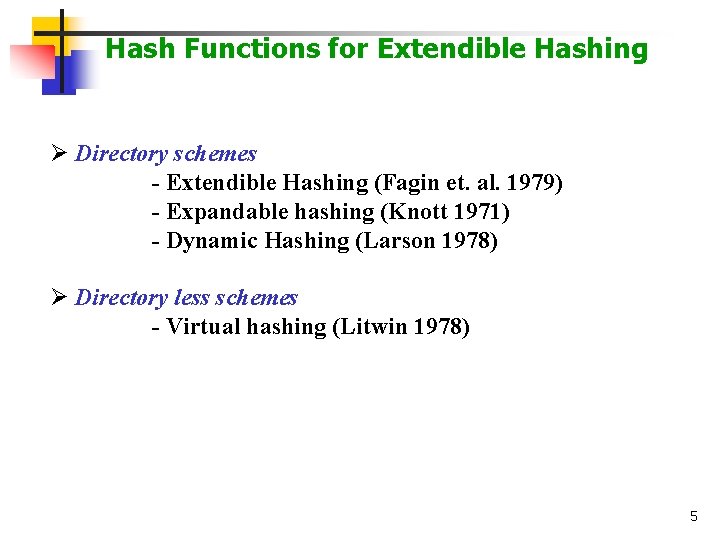 Hash Functions for Extendible Hashing

➢ Directory schemes
- Extendible Hashing (Fagin et. al. 1979)
- Expandable hashing (Knott 1971)
- Dynamic Hashing (Larson 1978)

➢ Directory less schemes
- Virtual hashing (Litwin 1978)

5